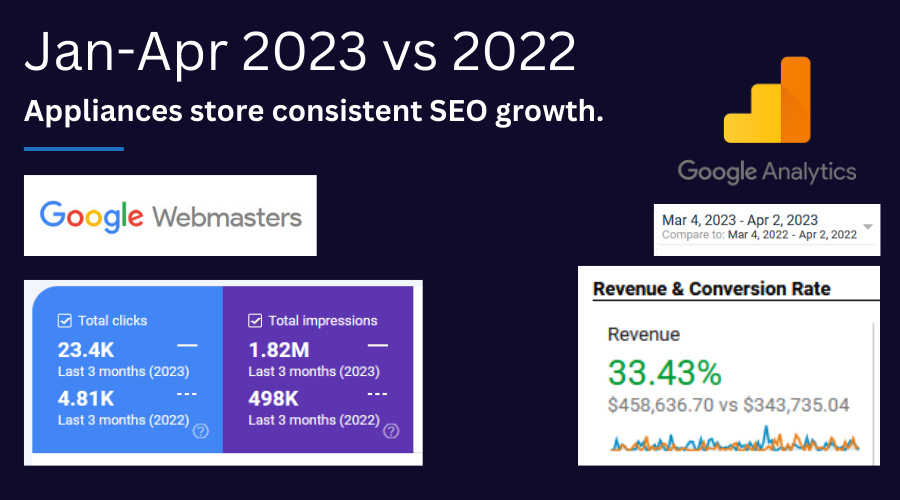 Jan-Apr 2023 vs 2022

Appliances store consistent SEO growth.

Google Analytics

Google Webmasters

Mar 4, 2023 - Apr 2, 2023
Compare to: Mar 4, 2022 - Apr 2, 2022

Total clicks
23.4K
Last 3 months (2023)
4.81K
Last 3 months (2022)

Total impressions
1.82M
Last 3 months (2023)
498K
Last 3 months (2022)

Revenue & Conversion Rate

Revenue
33.43%
$458,636.70 vs $343,735.04